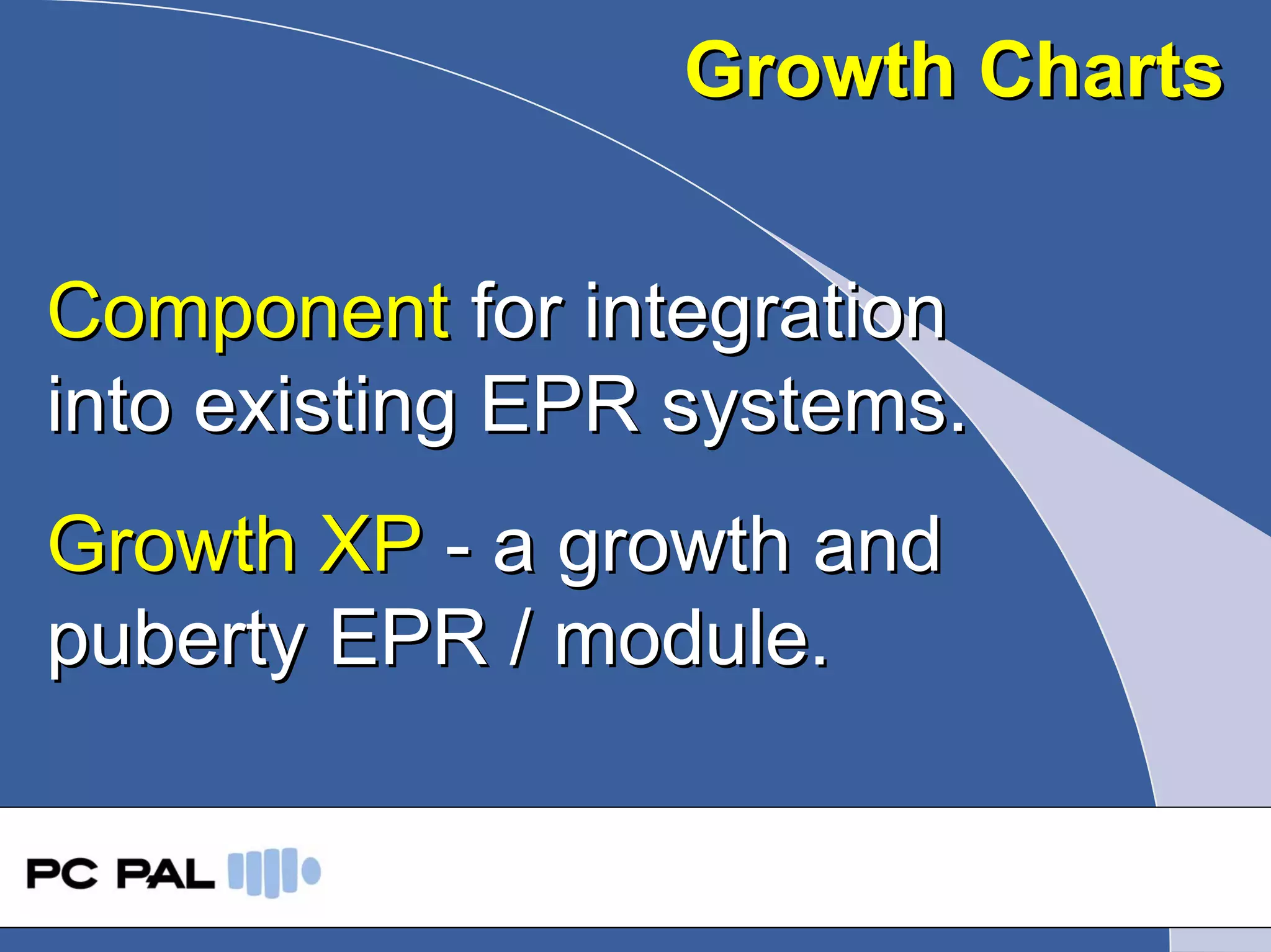 Growth Charts

Component for integration into existing EPR systems.

Growth XP - a growth and puberty EPR / module.

PC PAL